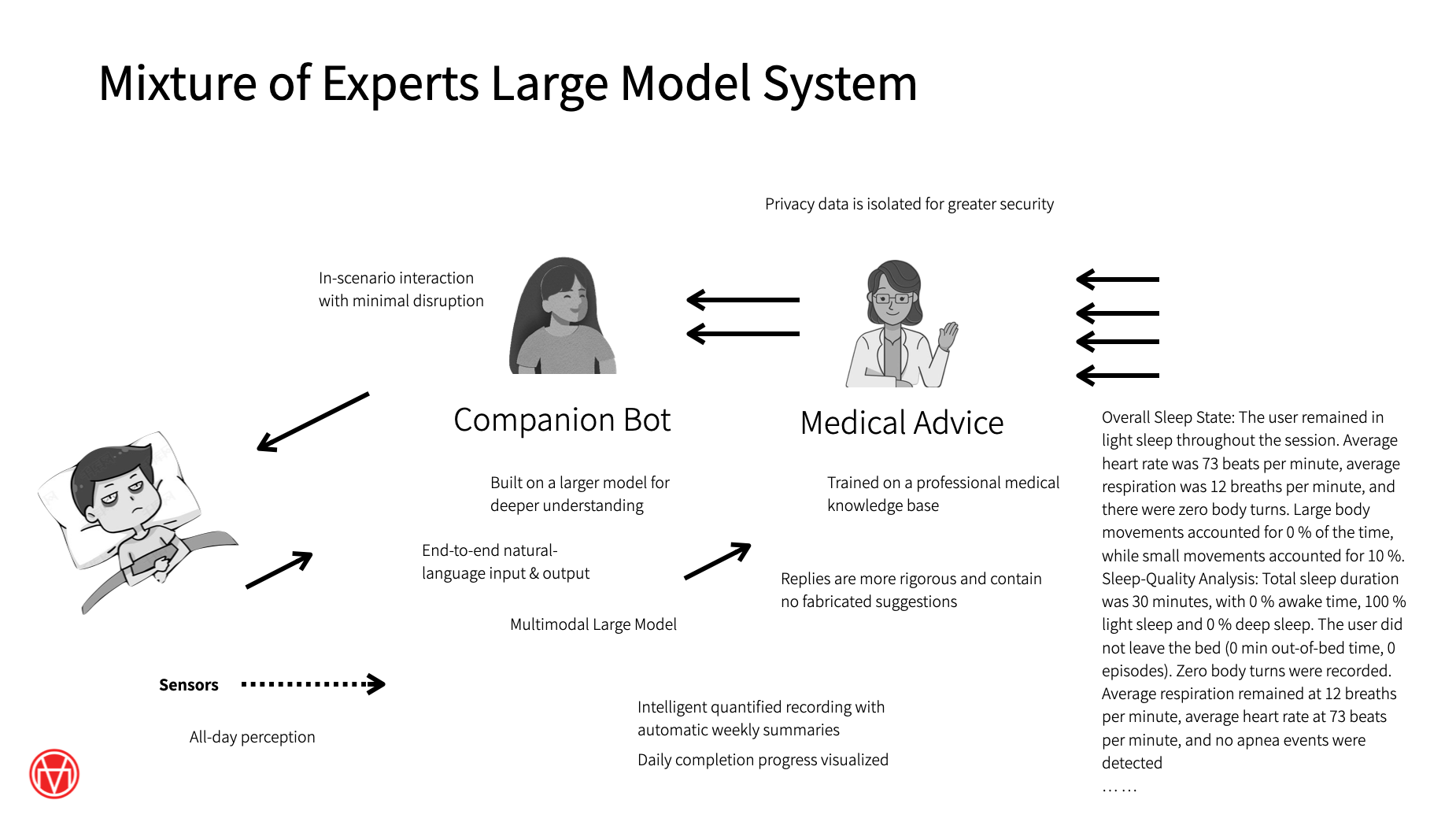 Mixture of Experts Large Model System

Privacy data is isolated for greater security

In-scenario interaction with minimal disruption

Companion Bot

Built on a larger model for deeper understanding

End-to-end natural-language input & output

Multimodal Large Model

Medical Advice

Trained on a professional medical knowledge base

Replies are more rigorous and contain no fabricated suggestions

Overall Sleep State: The user remained in light sleep throughout the session. Average heart rate was 73 beats per minute, average respiration was 12 breaths per minute, and there were zero body turns. Large body movements accounted for 0 % of the time, while small movements accounted for 10 %. Sleep-Quality Analysis: Total sleep duration was 30 minutes, with 0 % awake time, 100 % light sleep and 0 % deep sleep. The user did not leave the bed (0 min out-of-bed time, 0 episodes). Zero body turns were recorded. Average respiration remained at 12 breaths per minute, average heart rate at 73 beats per minute, and no apnea events were detected
……

Sensors

All-day perception

Intelligent quantified recording with automatic weekly summaries

Daily completion progress visualized